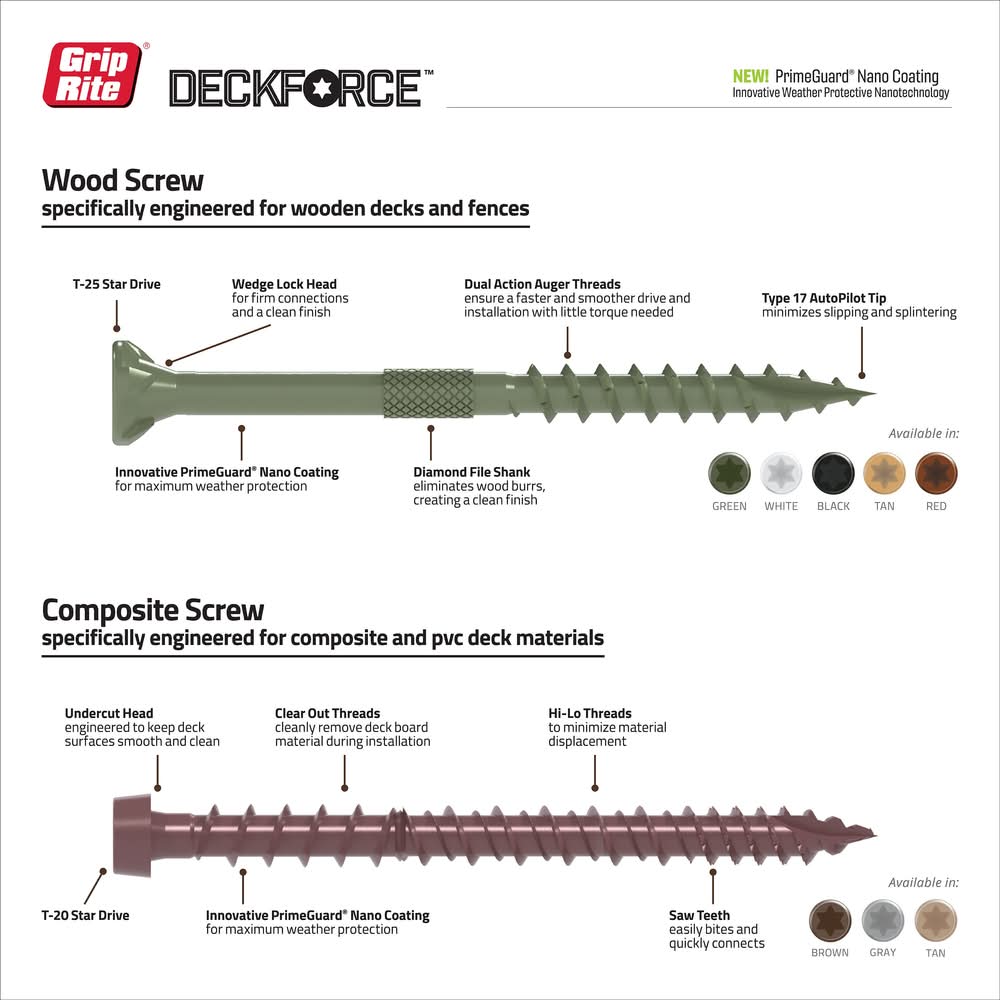 Grip Rite®

DECKFORCE™

NEW! PrimeGuard® Nano Coating
Innovative Weather Protective Nanotechnology

Wood Screw
specifically engineered for wooden decks and fences

T-25 Star Drive

Wedge Lock Head
for firm connections and a clean finish

Dual Action Auger Threads
ensure a faster and smoother drive and installation with little torque needed

Type 17 AutoPilot Tip
minimizes slipping and splintering

Innovative PrimeGuard® Nano Coating
for maximum weather protection

Diamond File Shank
eliminates wood burrs, creating a clean finish

Available in:
GREEN WHITE BLACK TAN RED

Composite Screw
specifically engineered for composite and pvc deck materials

Undercut Head
engineered to keep deck surfaces smooth and clean

Clear Out Threads
cleanly remove deck board material during installation

Hi-Lo Threads
to minimize material displacement

T-20 Star Drive

Innovative PrimeGuard® Nano Coating
for maximum weather protection

Saw Teeth
easily bites and quickly connects

Available in:
BROWN GRAY TAN